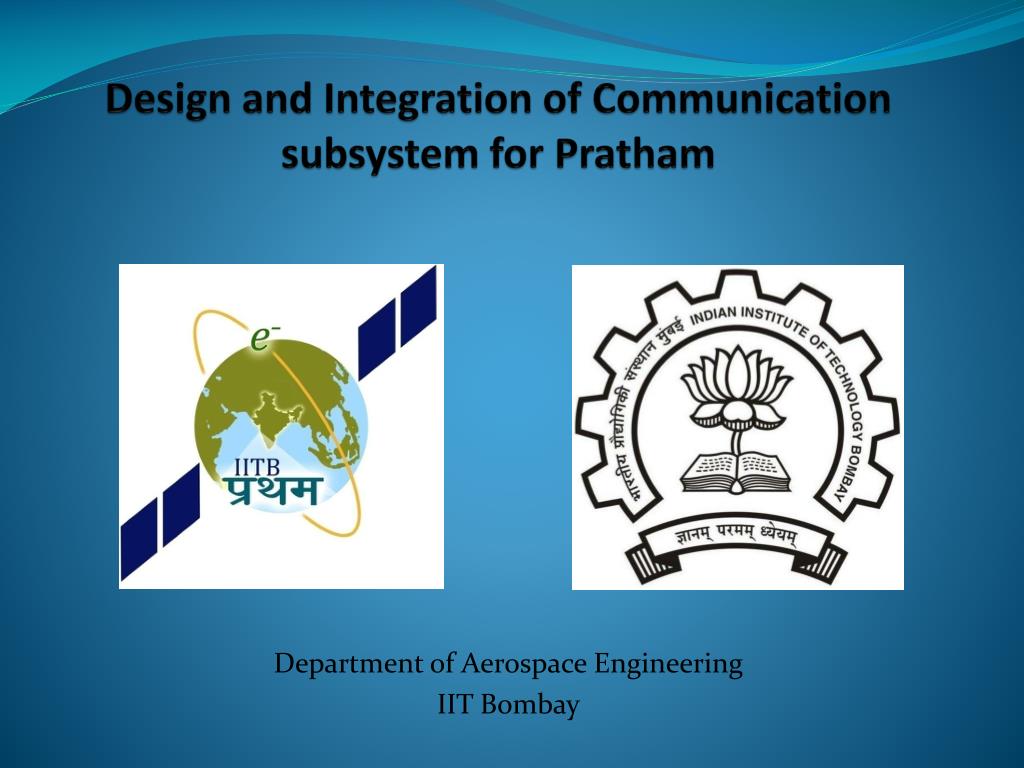 Design and Integration of Communication subsystem for Pratham

$e^-$

IITB
प्रथम

भारतीय प्रौद्योगिकी संस्थान मुंबई INDIAN INSTITUTE OF TECHNOLOGY BOMBAY

ज्ञानम् परमम् ध्येयम्

Department of Aerospace Engineering
IIT Bombay